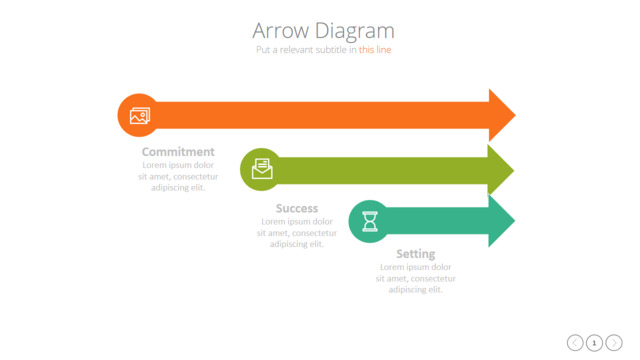 Arrow Diagram
Put a relevant subtitle in this line

Commitment
Lorem ipsum dolor sit amet, consectetur adipiscing elit.

Success
Lorem ipsum dolor sit amet, consectetur adipiscing elit.

Setting
Lorem ipsum dolor sit amet, consectetur adipiscing elit.

1